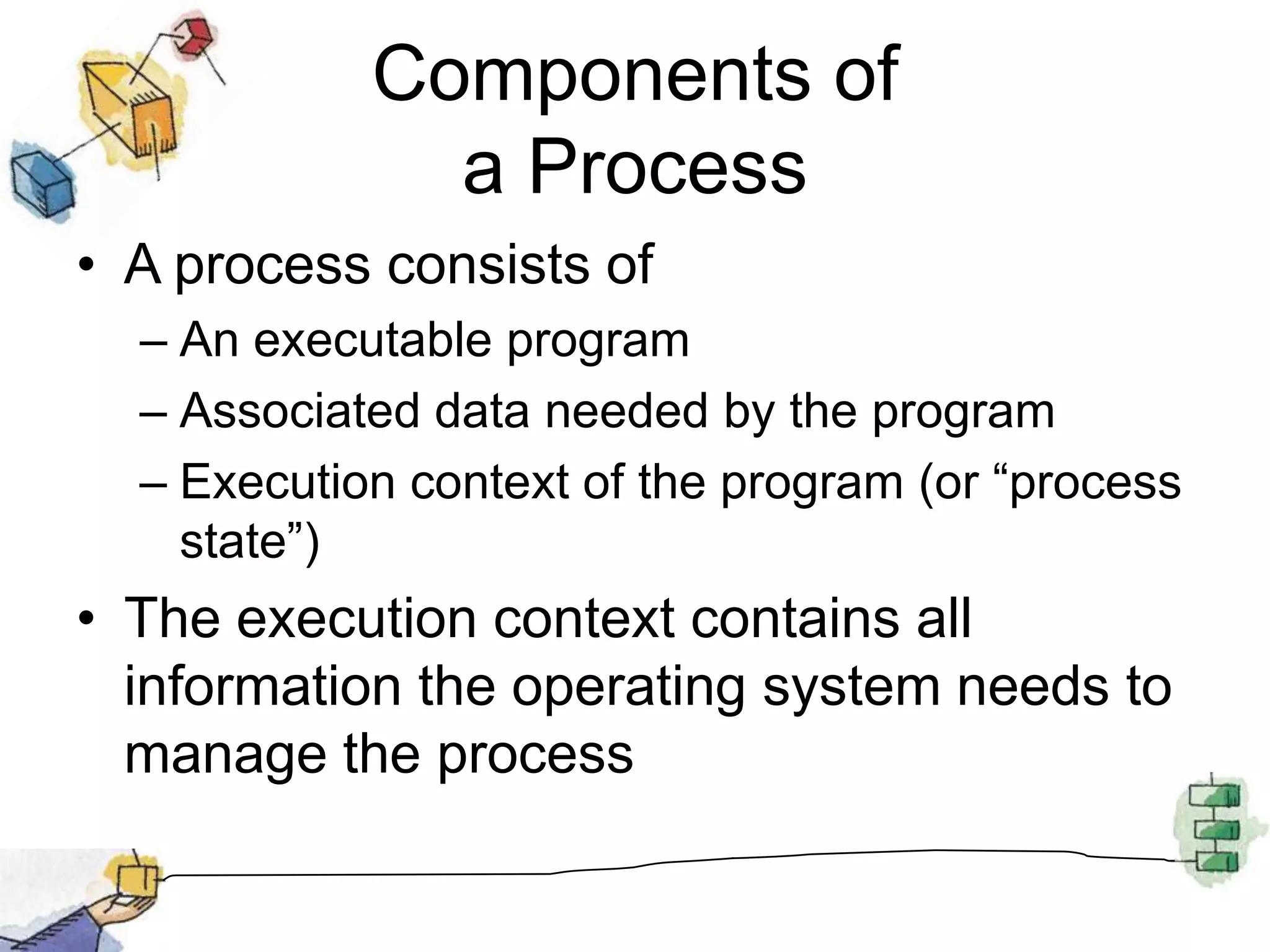 Components of a Process

• A process consists of

– An executable program

– Associated data needed by the program

– Execution context of the program (or “process state”)

• The execution context contains all information the operating system needs to manage the process